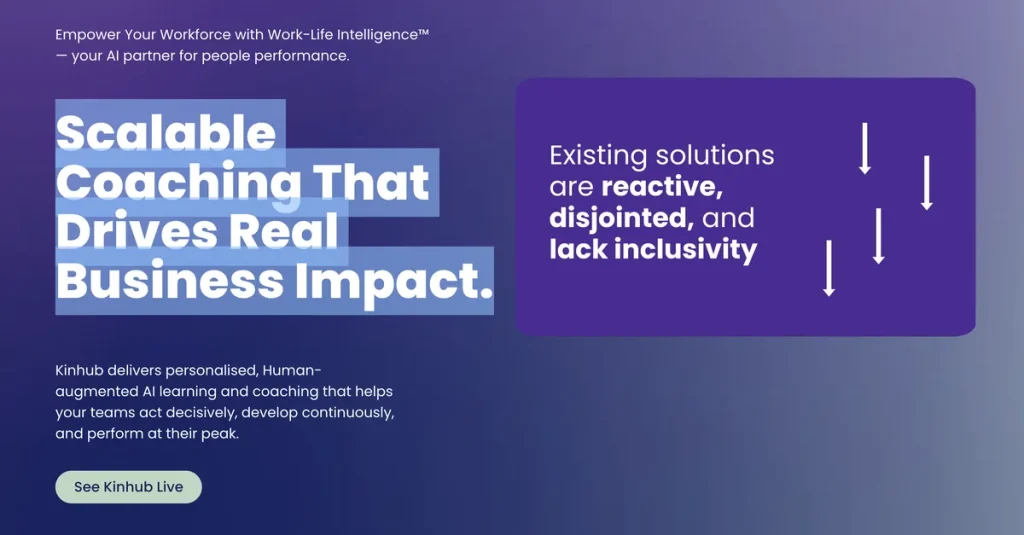 Empower Your Workforce with Work-Life Intelligence™ — your AI partner for people performance.

Scalable Coaching That Drives Real Business Impact.

Kinhub delivers personalised, Human-augmented AI learning and coaching that helps your teams act decisively, develop continuously, and perform at their peak.

See Kinhub Live

Existing solutions are reactive, disjointed, and lack inclusivity